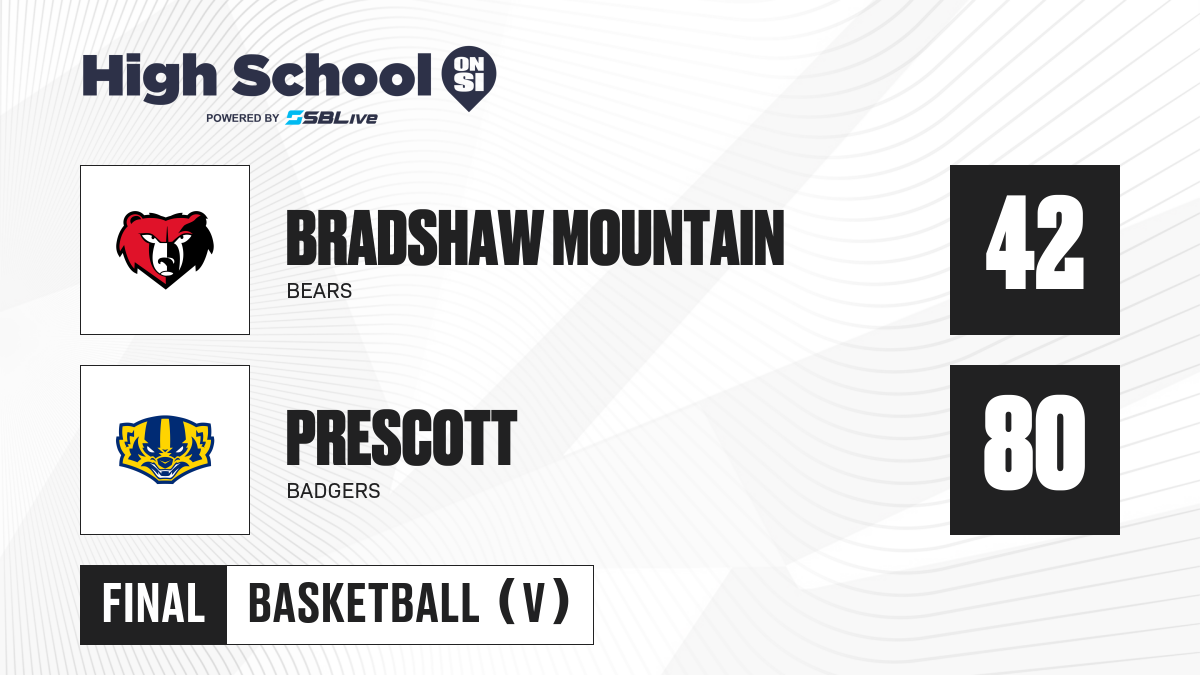 High School ON SI
POWERED BY SBLive

BRADSHAW MOUNTAIN
BEARS
42

PRESCOTT
BADGERS
80

FINAL
BASKETBALL (V)